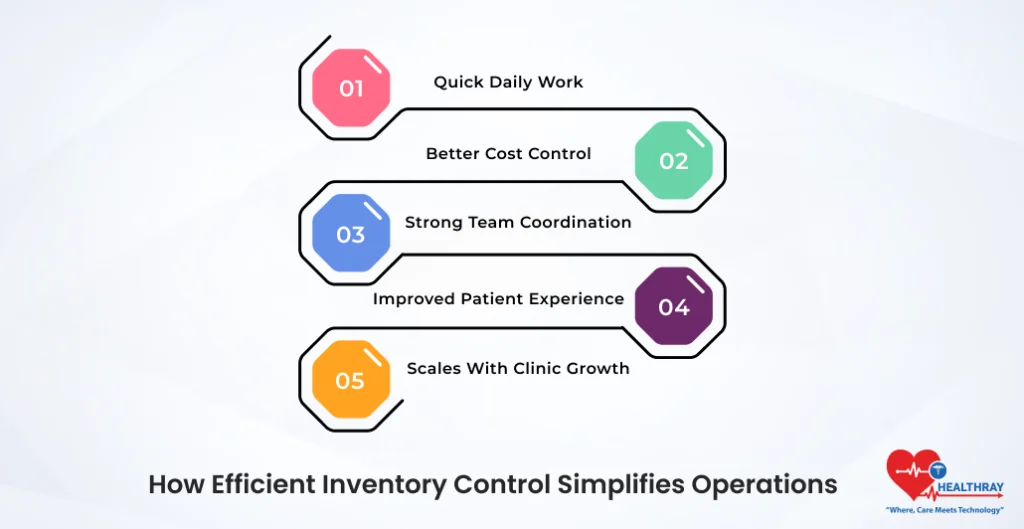 01 Quick Daily Work

Better Cost Control 02

03 Strong Team Coordination

Improved Patient Experience 04

05 Scales With Clinic Growth

How Efficient Inventory Control Simplifies Operations

HEALTHRAY
"Where, Care Meets Technology"